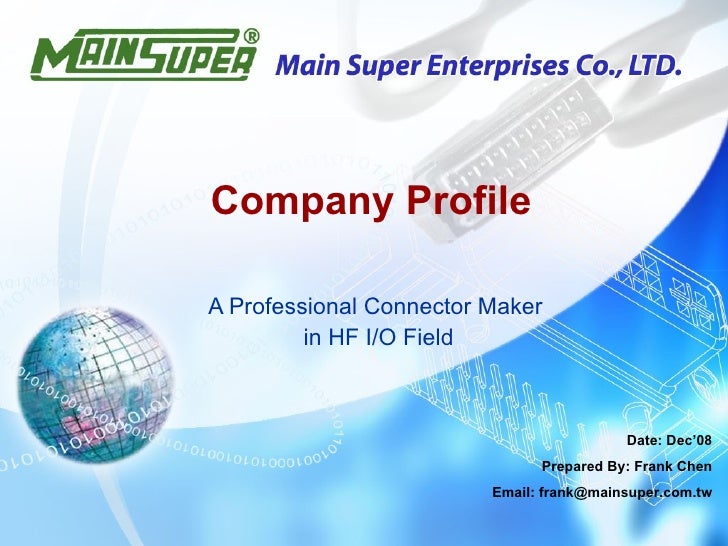 MAINSUPER®

Main Super Enterprises Co., LTD.

Company Profile

A Professional Connector Maker in HF I/O Field

Date: Dec'08

Prepared By: Frank Chen

Email: frank@mainsuper.com.tw